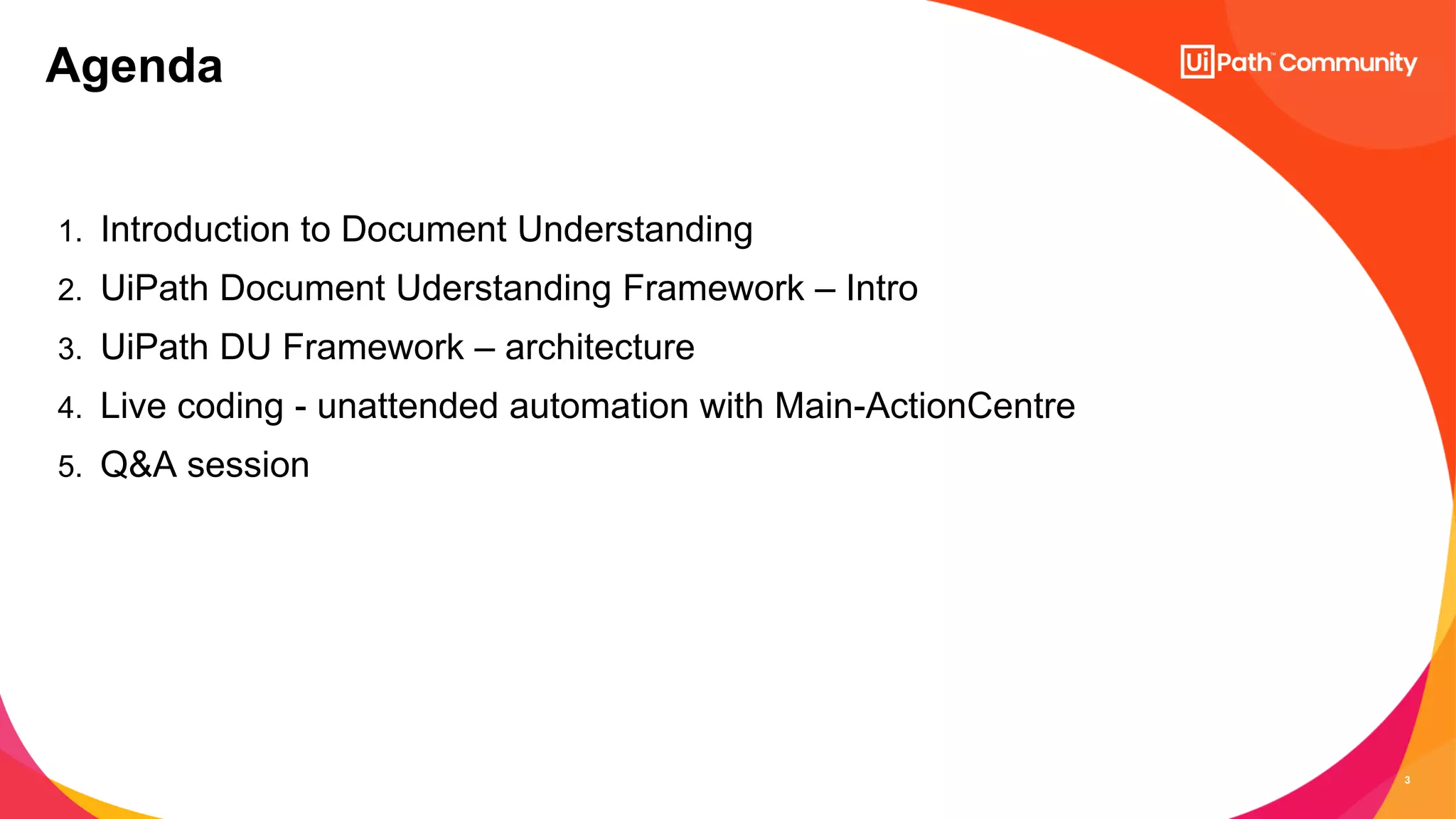 Agenda

UiPath™ Community

1. Introduction to Document Understanding
2. UiPath Document Uderstanding Framework – Intro
3. UiPath DU Framework – architecture
4. Live coding - unattended automation with Main-ActionCentre
5. Q&A session

3